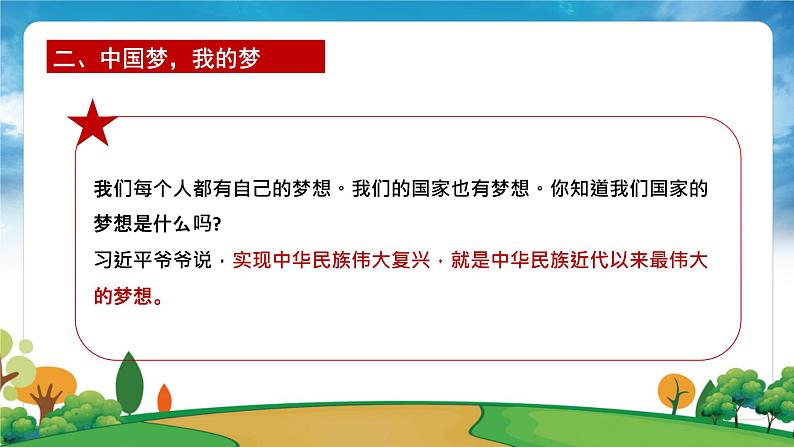 二、中国梦，我的梦

我们每个人都有自己的梦想。我们的国家也有梦想。你知道我们国家的梦想是什么吗?
习近平爷爷说，实现中华民族伟大复兴，就是中华民族近代以来最伟大的梦想。